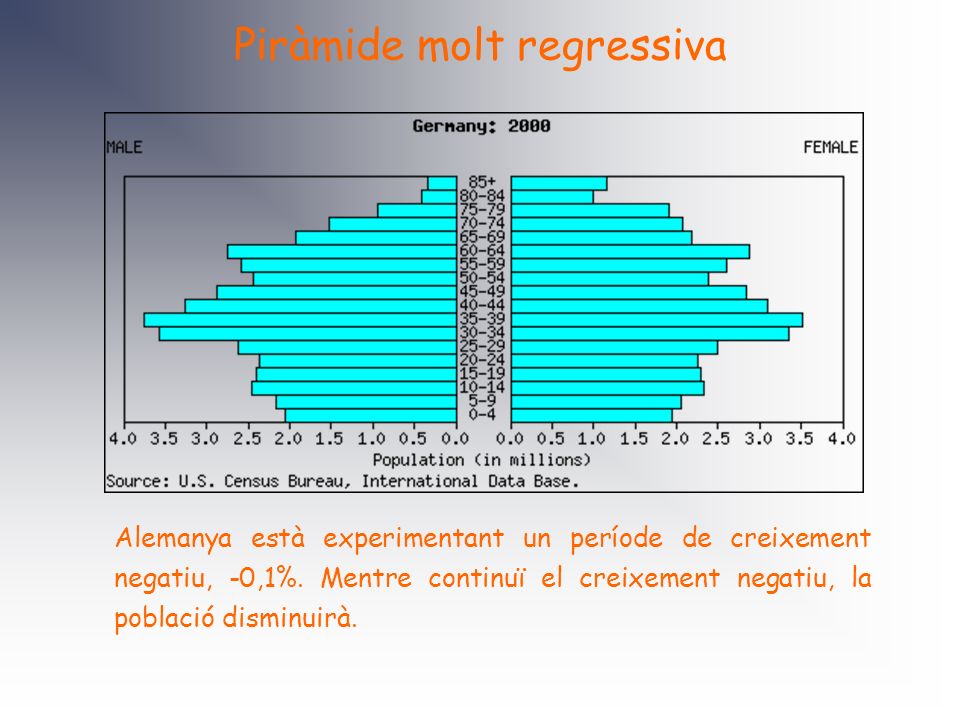 Piràmide molt regressiva

Germany: 2000

MALE

FEMALE

85+
80-84
75-79
70-74
65-69
60-64
55-59
50-54
45-49
40-44
35-39
30-34
25-29
20-24
15-19
10-14
5-9
0-4

4.0 3.5 3.0 2.5 2.0 1.5 1.0 0.5 0.0 0.0 0.5 1.0 1.5 2.0 2.5 3.0 3.5 4.0

Population (in millions)

Source: U.S. Census Bureau, International Data Base.

Alemanya està experimentant un període de creixement negatiu, -0,1%. Mentre continuï el creixement negatiu, la població disminuirà.